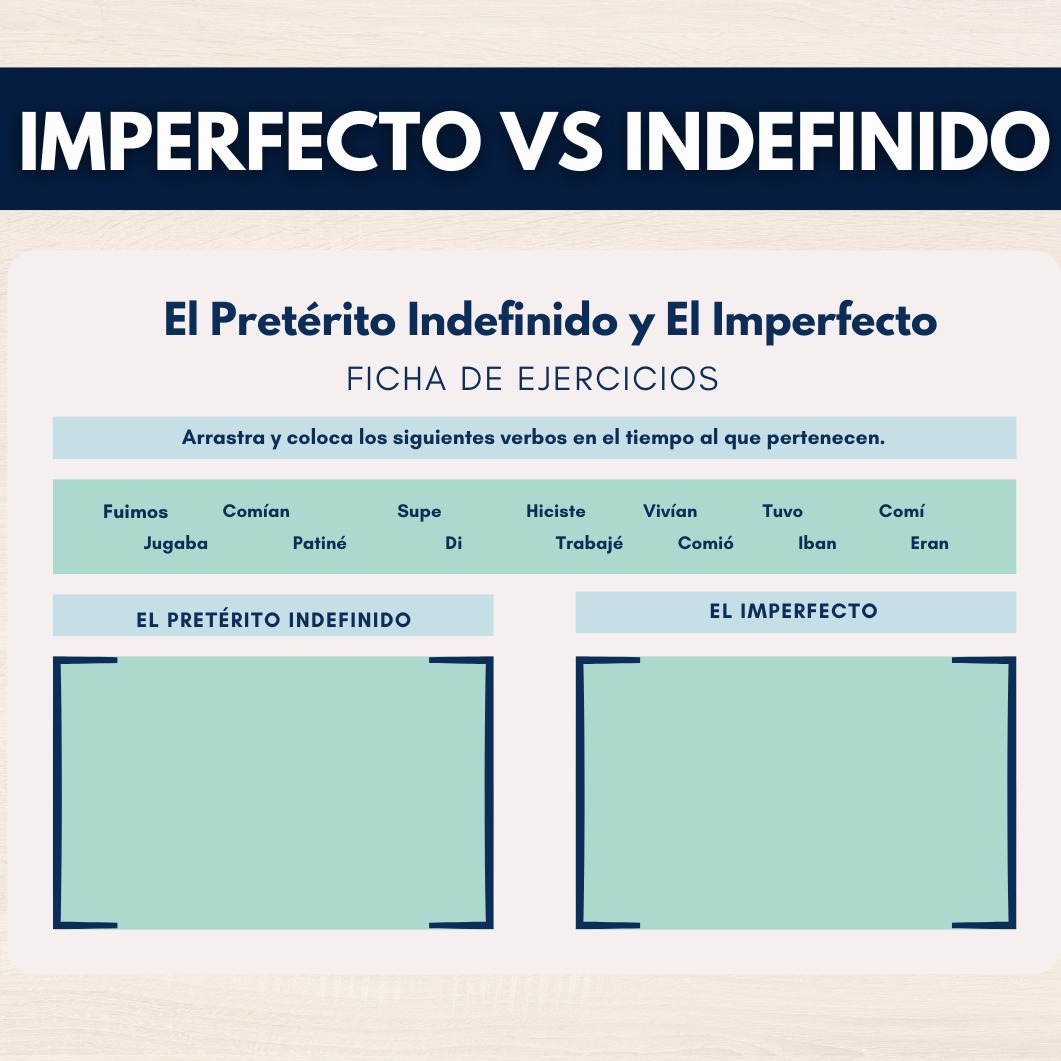 IMPERFECTO VS INDEFINIDO

El Pretérito Indefinido y El Imperfecto
FICHA DE EJERCICIOS

Arrastra y coloca los siguientes verbos en el tiempo al que pertenecen.

Fuimos Comían Supe Hiciste Vivían Tuvo Comí
Jugaba Patiné Di Trabajé Comió Iban Eran

EL PRETÉRITO INDEFINIDO

EL IMPERFECTO